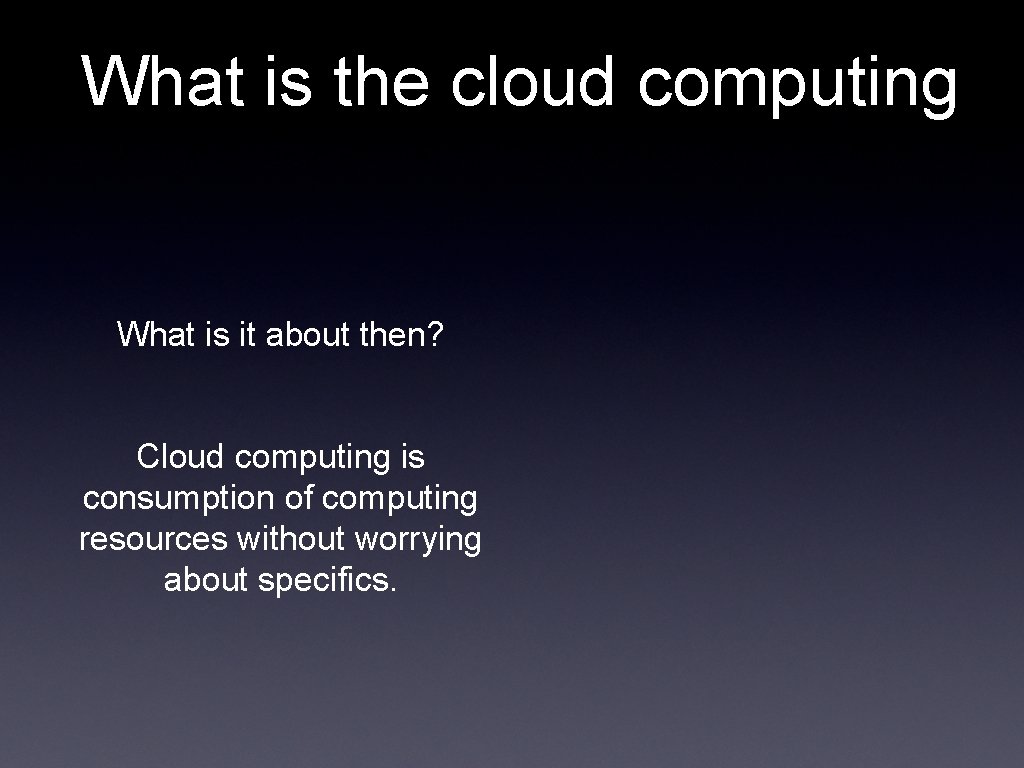 What is the cloud computing

What is it about then?

Cloud computing is consumption of computing resources without worrying about specifics.